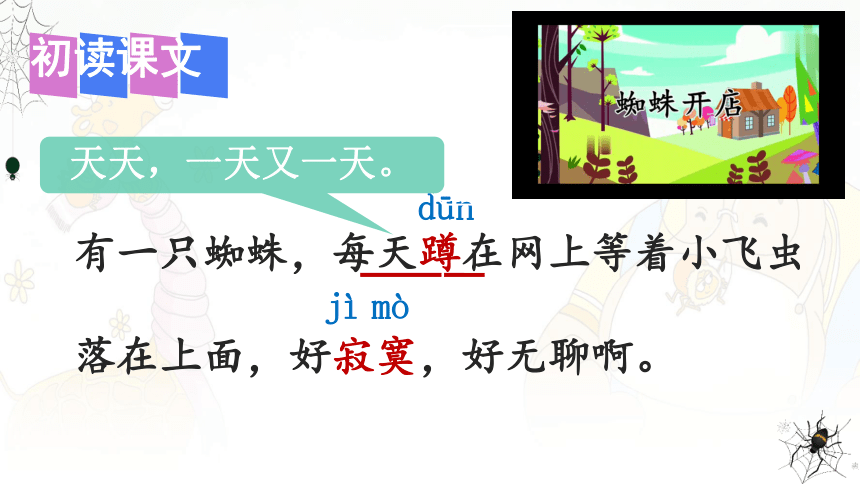 初读课文

蜘蛛开店

天天，一天又一天。

dūn
有一只蜘蛛，每天蹲在网上等着小飞虫

jì mò
落在上面，好寂寞，好无聊啊。